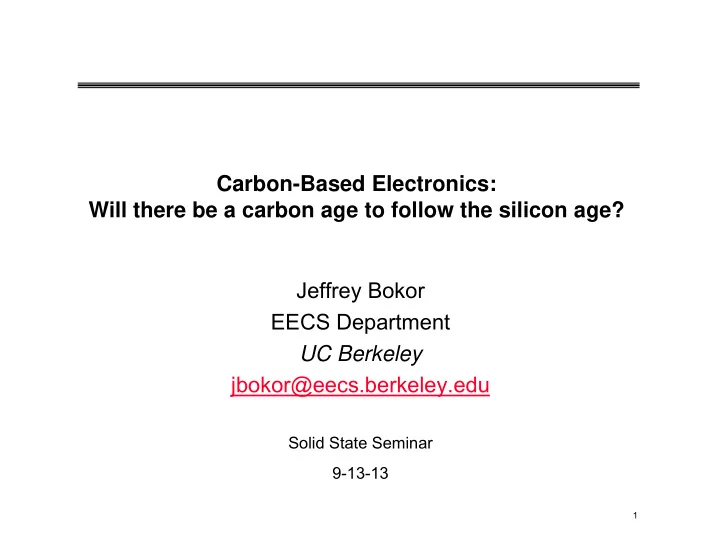 Carbon-Based Electronics:
Will there be a carbon age to follow the silicon age?

Jeffrey Bokor
EECS Department
UC Berkeley
jbokor@eecs.berkeley.edu

Solid State Seminar

9-13-13

1